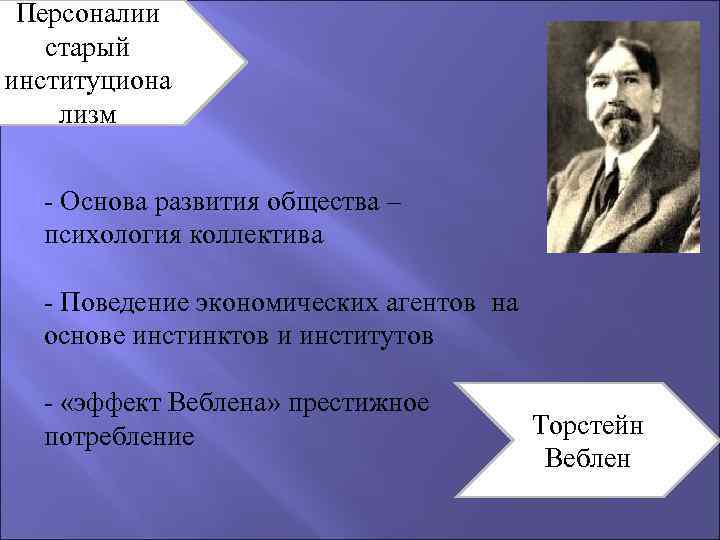 Персоналии старый институционализм

- Основа развития общества – психология коллектива

- Поведение экономических агентов на основе инстинктов и институтов

- «эффект Веблена» престижное потребление

Торстейн Веблен